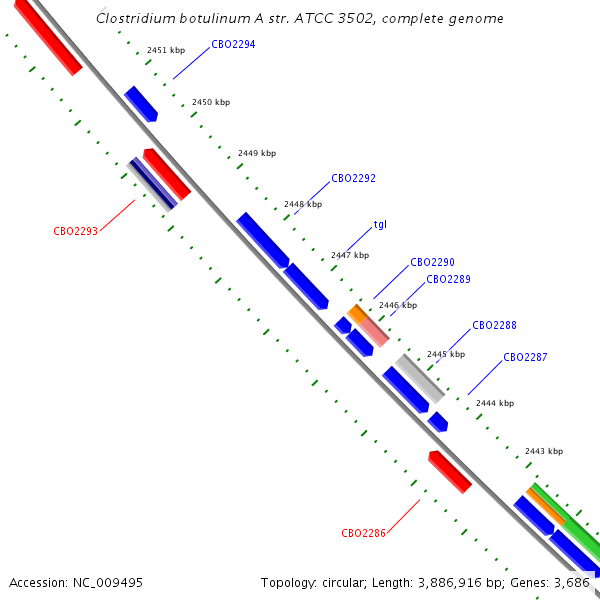 Clostridium botulinum A str. ATCC 3502, complete genome

2451 kbp
CBO2294
2450 kbp
2449 kbp
CBO2292
2448 kbp
CBO2293
tgl
2447 kbp
CBO2290
CBO2289
2446 kbp
CBO2288
2445 kbp
CBO2287
2444 kbp
2443 kbp
CBO2286

Accession: NC_009495
Topology: circular; Length: 3,886,916 bp; Genes: 3,686